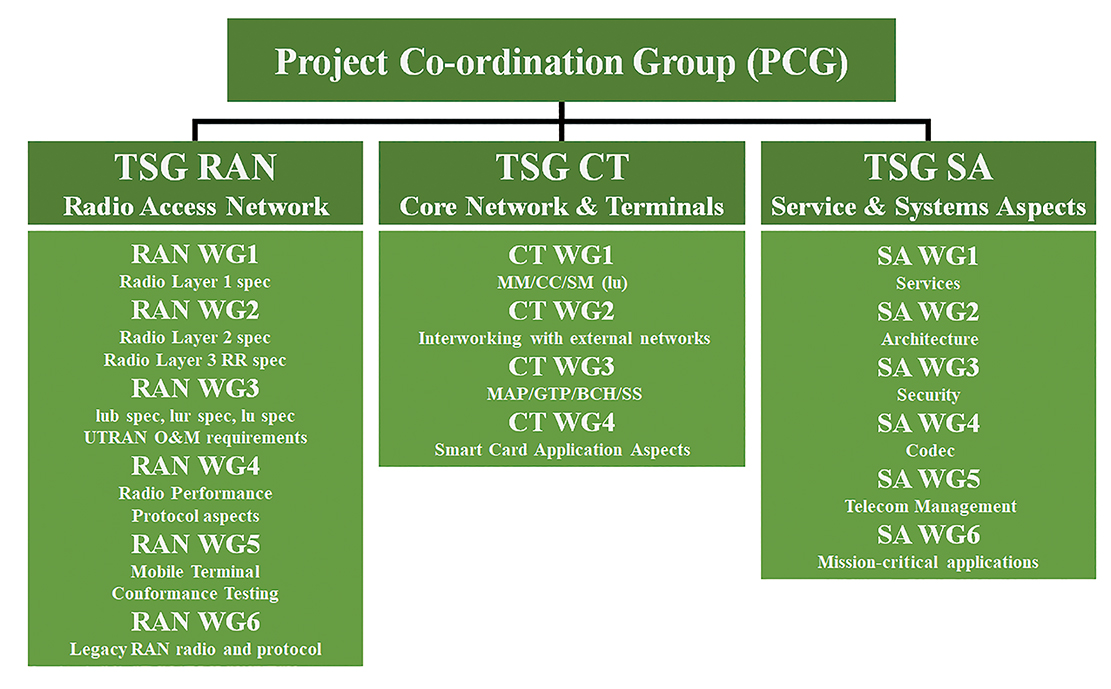 Project Co-ordination Group (PCG)

TSG RAN
Radio Access Network

RAN WG1
Radio Layer 1 spec
RAN WG2
Radio Layer 2 spec
Radio Layer 3 RR spec
RAN WG3
lub spec, lur spec, lu spec
UTRAN O&M requirements
RAN WG4
Radio Performance
Protocol aspects
RAN WG5
Mobile Terminal
Conformance Testing
RAN WG6
Legacy RAN radio and protocol

TSG CT
Core Network & Terminals

CT WG1
MM/CC/SM (lu)
CT WG2
Interworking with external networks
CT WG3
MAP/GTP/BCH/SS
CT WG4
Smart Card Application Aspects

TSG SA
Service & Systems Aspects

SA WG1
Services
SA WG2
Architecture
SA WG3
Security
SA WG4
Codec
SA WG5
Telecom Management
SA WG6
Mission-critical applications